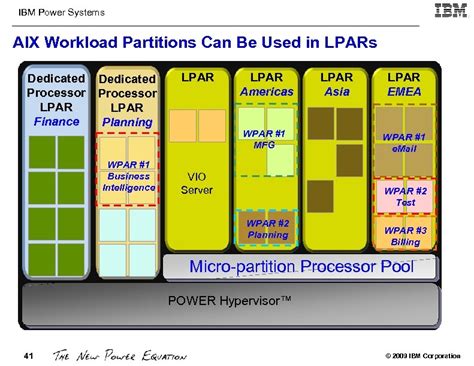 IBM Power Systems

IBM

AIX Workload Partitions Can Be Used in LPARs

Dedicated Processor LPAR Finance

Dedicated Processor LPAR Planning

WPAR #1 Business Intelligence

LPAR

VIO Server

LPAR Americas

WPAR #1 MFG

WPAR #2 Planning

LPAR Asia

LPAR EMEA

WPAR #1 eMail

WPAR #2 Test

WPAR #3 Billing

Micro-partition Processor Pool

POWER Hypervisor™

41

THE NEW POWER EQUATION

© 2009 IBM Corporation